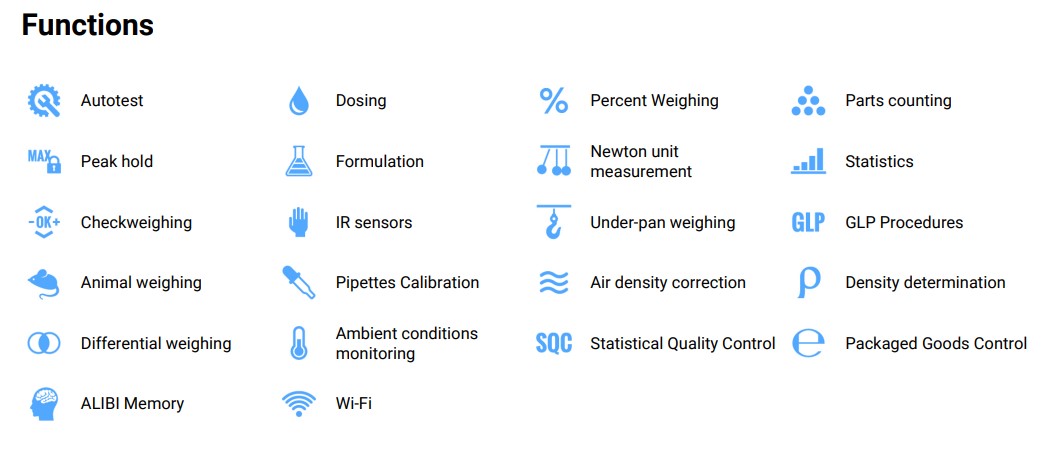 Functions

Autotest
MAX Peak hold
-OK+ Checkweighing
Animal weighing
Differential weighing
ALIBI Memory

Dosing
Formulation
IR sensors
Pipettes Calibration
Ambient conditions monitoring
Wi-Fi

% Percent Weighing
Newton unit measurement
Under-pan weighing
Air density correction
SQC Statistical Quality Control

Parts counting
Statistics
GLP GLP Procedures
ρ Density determination
e Packaged Goods Control